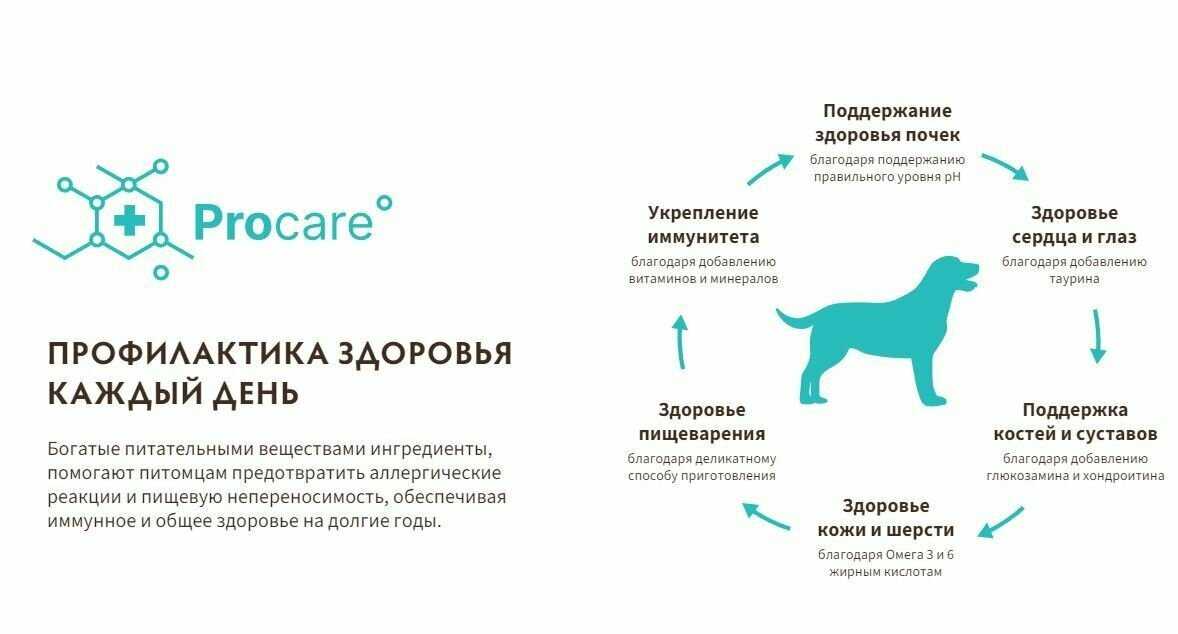 Procare

ПРОФИЛАКТИКА ЗДОРОВЬЯ КАЖДЫЙ ДЕНЬ

Богатые питательными веществами ингредиенты, помогают питомцам предотвратить аллергические реакции и пищевую непереносимость, обеспечивая иммунное и общее здоровье на долгие годы.

Поддержание здоровья почек
благодаря поддержанию правильного уровня pH

Здоровье сердца и глаз
благодаря добавлению таурина

Поддержка костей и суставов
благодаря добавлению глюкозамина и хондроитина

Здоровье кожи и шерсти
благодаря Омега 3 и 6 жирным кислотам

Здоровье пищеварения
благодаря деликатному способу приготовления

Укрепление иммунитета
благодаря добавлению витаминов и минералов